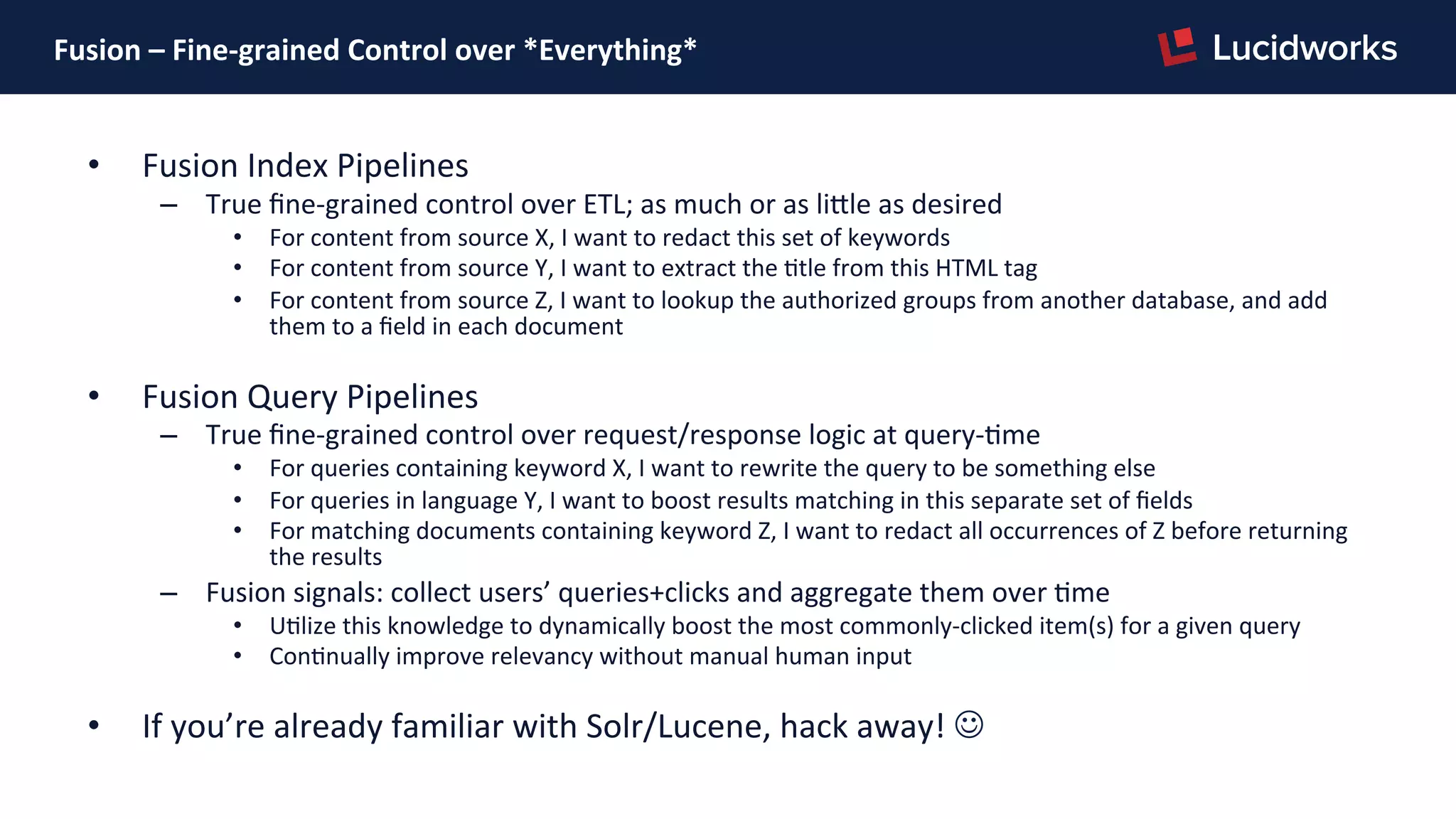 Fusion – Fine-grained Control over *Everything*

Lucidworks

• Fusion Index Pipelines
– True fine-grained control over ETL; as much or as little as desired
• For content from source X, I want to redact this set of keywords
• For content from source Y, I want to extract the title from this HTML tag
• For content from source Z, I want to lookup the authorized groups from another database, and add them to a field in each document

• Fusion Query Pipelines
– True fine-grained control over request/response logic at query-time
• For queries containing keyword X, I want to rewrite the query to be something else
• For queries in language Y, I want to boost results matching in this separate set of fields
• For matching documents containing keyword Z, I want to redact all occurrences of Z before returning the results
– Fusion signals: collect users' queries+clicks and aggregate them over time
• Utilize this knowledge to dynamically boost the most commonly-clicked item(s) for a given query
• Continually improve relevancy without manual human input

• If you're already familiar with Solr/Lucene, hack away! ☺